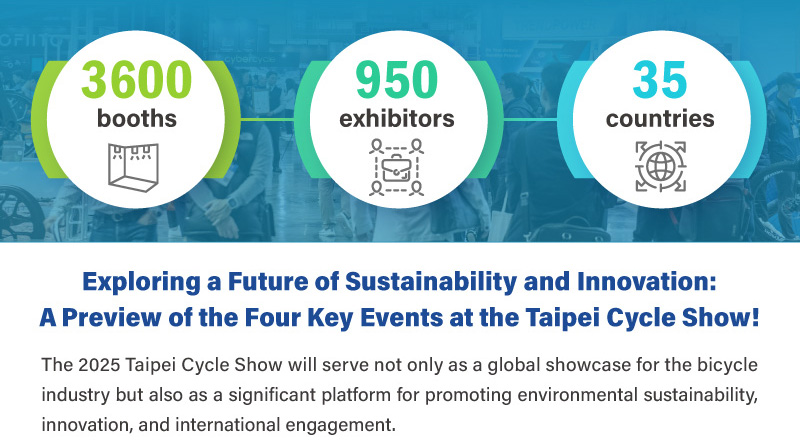 3600
booths

950
exhibitors

35
countries

Exploring a Future of Sustainability and Innovation:
A Preview of the Four Key Events at the Taipei Cycle Show!

The 2025 Taipei Cycle Show will serve not only as a global showcase for the bicycle industry but also as a significant platform for promoting environmental sustainability, innovation, and international engagement.